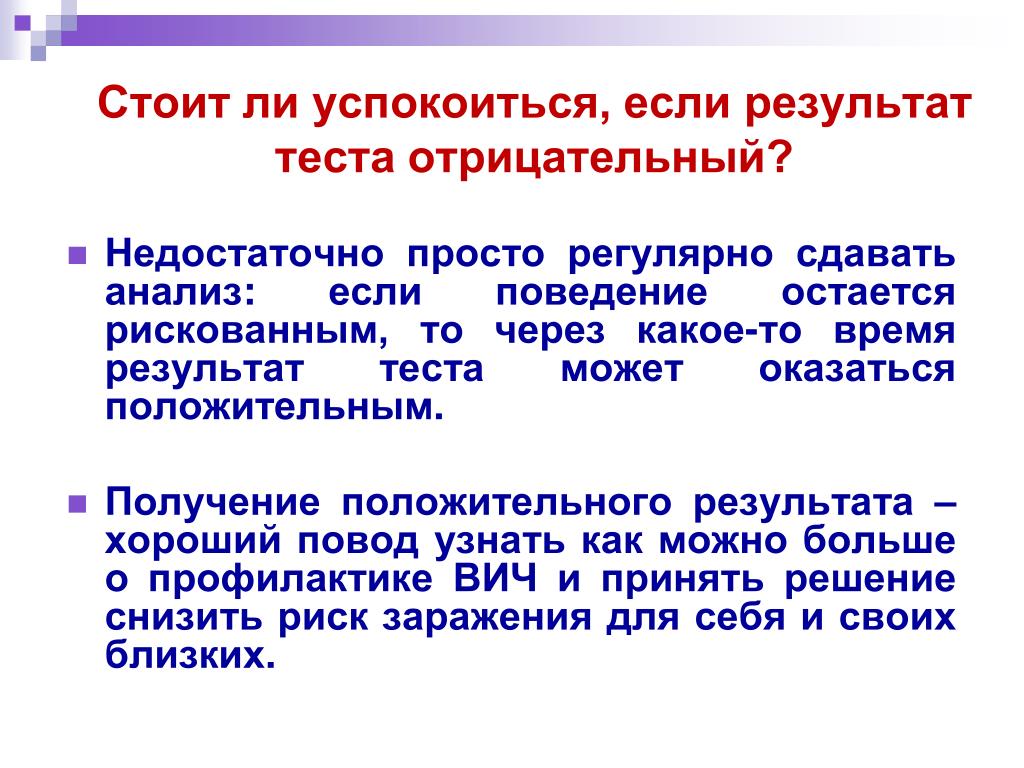 Стоит ли успокоиться, если результат теста отрицательный?

Недостаточно просто регулярно сдавать анализ: если поведение остается рискованным, то через какое-то время результат теста может оказаться положительным.

Получение положительного результата – хороший повод узнать как можно больше о профилактике ВИЧ и принять решение снизить риск заражения для себя и своих близких.